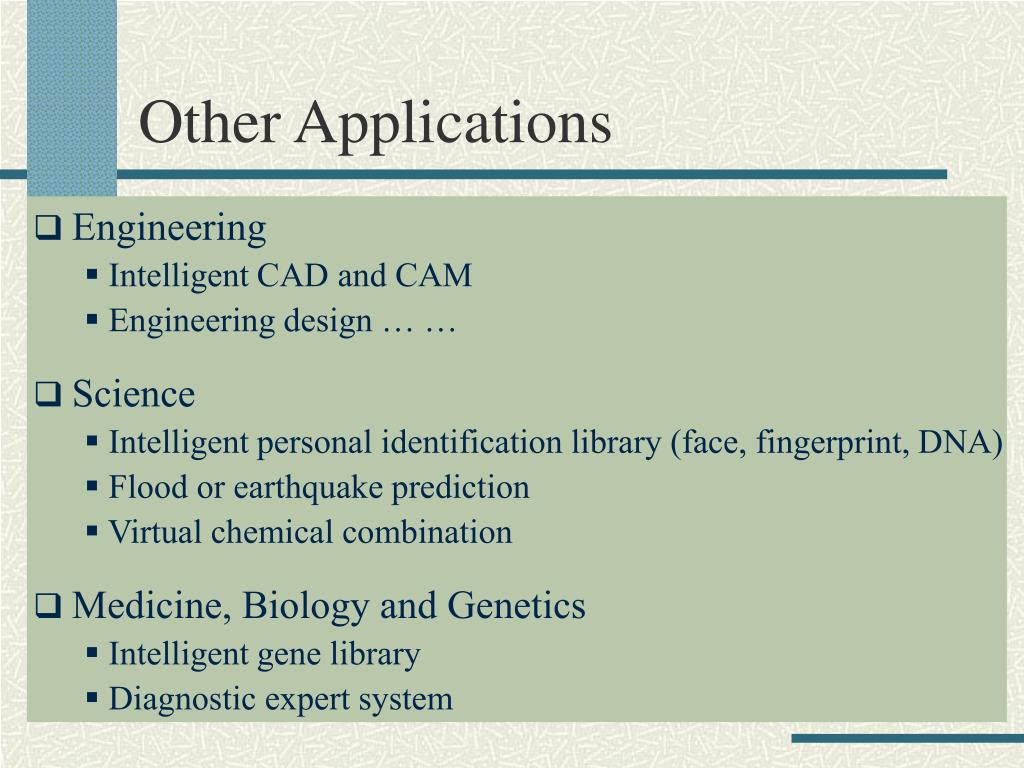 Other Applications

❑ Engineering
▪ Intelligent CAD and CAM
▪ Engineering design … …

❑ Science
▪ Intelligent personal identification library (face, fingerprint, DNA)
▪ Flood or earthquake prediction
▪ Virtual chemical combination

❑ Medicine, Biology and Genetics
▪ Intelligent gene library
▪ Diagnostic expert system